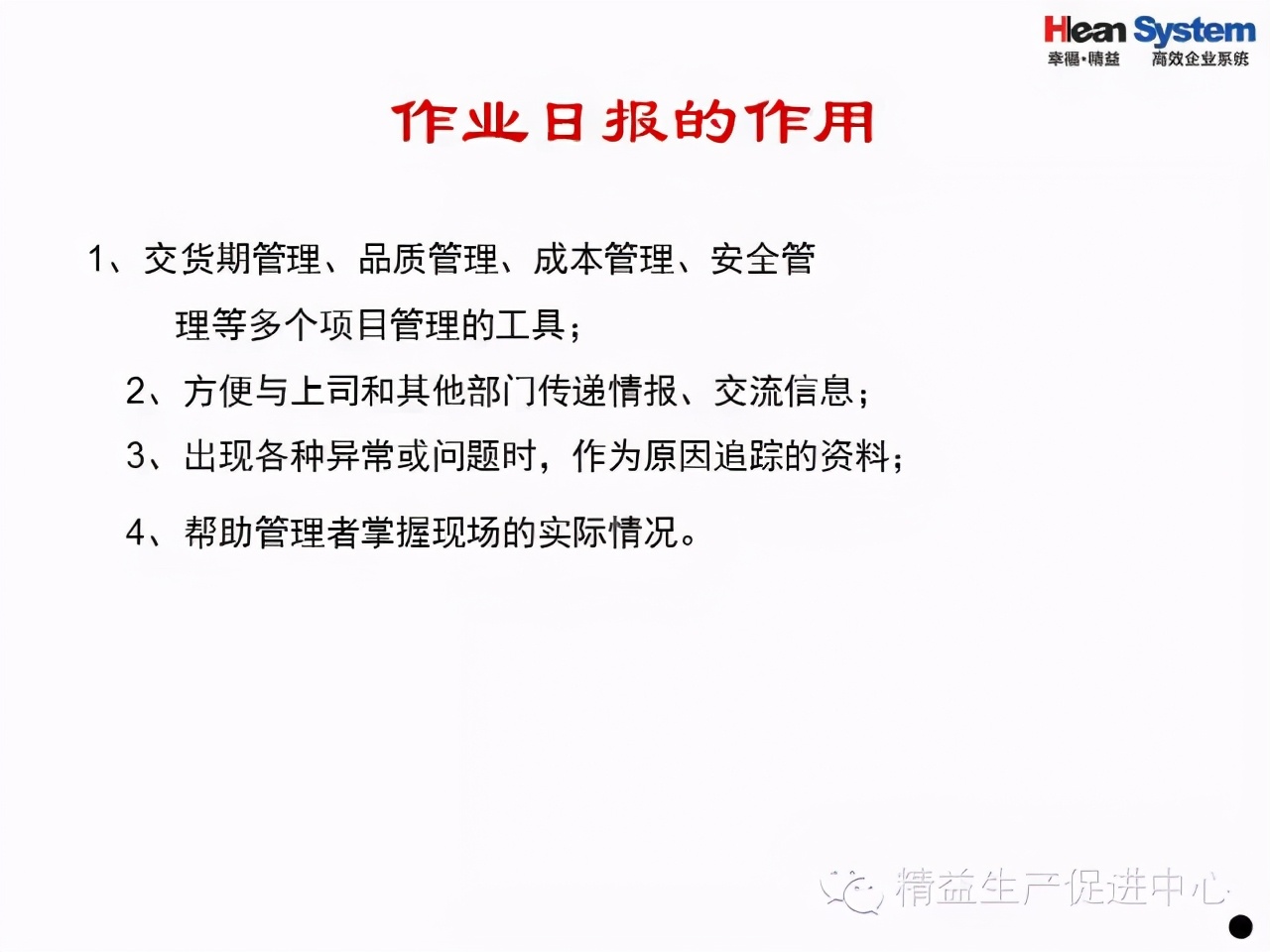 Hlean System
幸福·精益　高效企业系统

作业日报的作用

1、交货期管理、品质管理、成本管理、安全管理等多个项目管理的工具；

2、方便与上司和其他部门传递情报、交流信息；

3、出现各种异常或问题时，作为原因追踪的资料；

4、帮助管理者掌握现场的实际情况。

精益生产促进中心